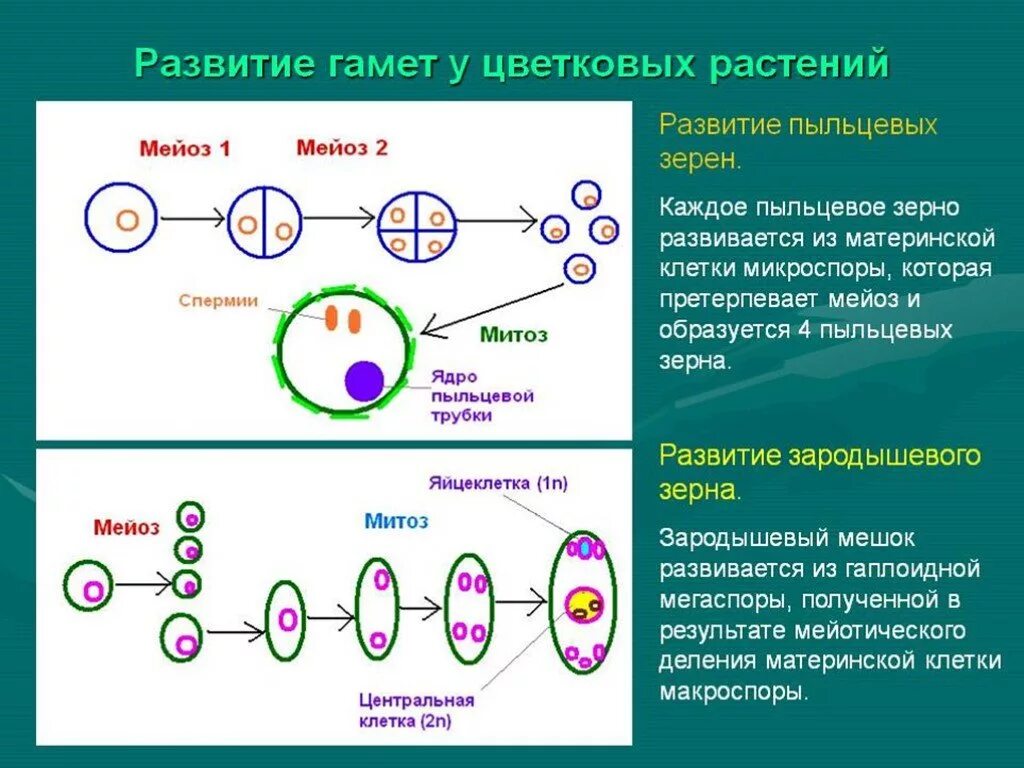 Развитие гамет у цветковых растений

Мейоз 1

Мейоз 2

Спермии

Митоз

Ядро пыльцевой трубки

Мейоз

Митоз

Яйцеклетка (1n)

Центральная клетка (2n)

Развитие пыльцевых зерен.

Каждое пыльцевое зерно развивается из материнской клетки микроспоры, которая претерпевает мейоз и образуется 4 пыльцевых зерна.

Развитие зародышевого зерна.

Зародышевый мешок развивается из гаплоидной мегаспоры, полученной в результате мейотического деления материнской клетки макроспоры.